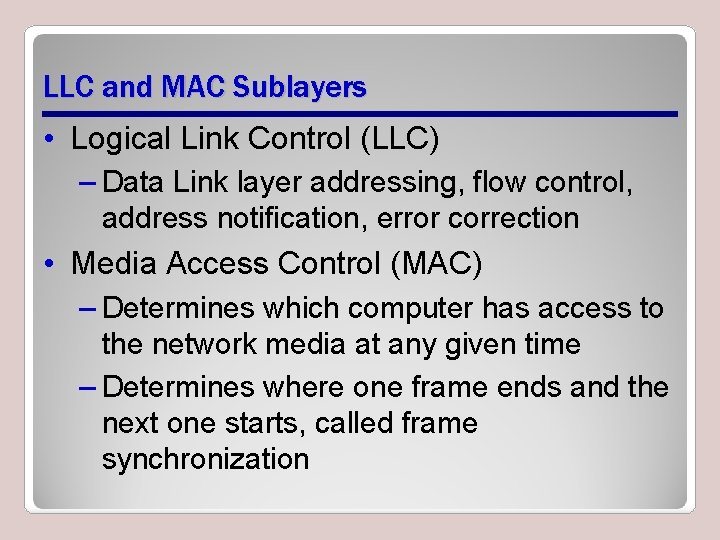 LLC and MAC Sublayers

• Logical Link Control (LLC)

– Data Link layer addressing, flow control, address notification, error correction

• Media Access Control (MAC)

– Determines which computer has access to the network media at any given time

– Determines where one frame ends and the next one starts, called frame synchronization